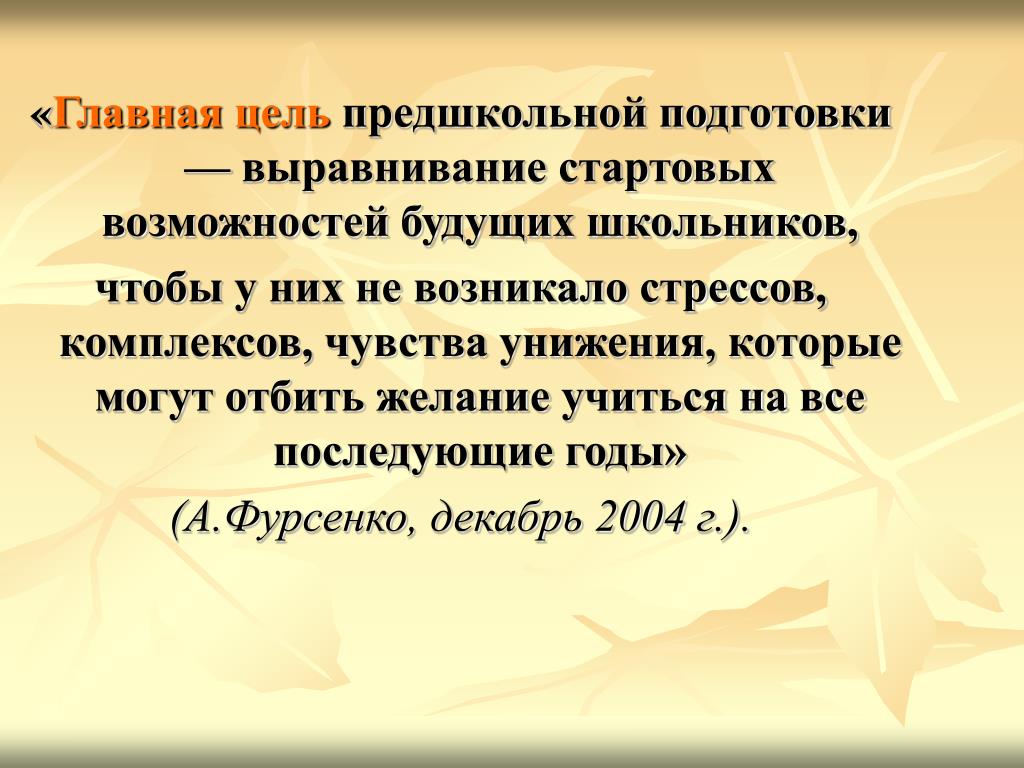 «Главная цель предшкольной подготовки — выравнивание стартовых возможностей будущих школьников,

чтобы у них не возникало стрессов, комплексов, чувства унижения, которые могут отбить желание учиться на все последующие годы»

(А.Фурсенко, декабрь 2004 г.).